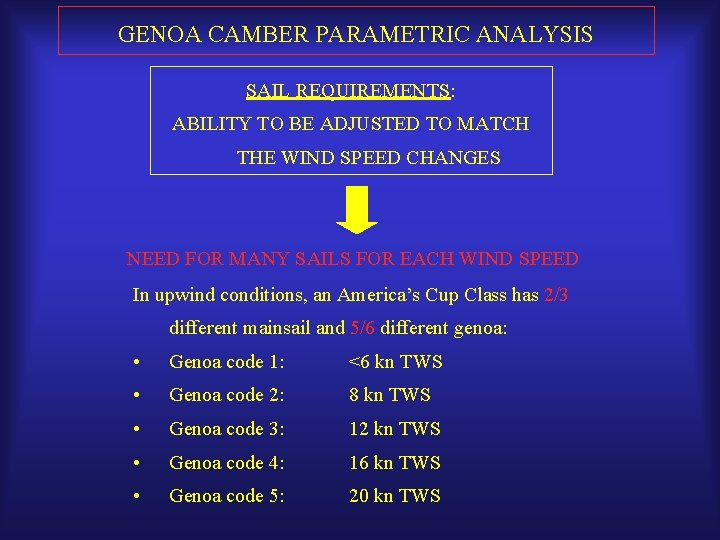 GENOA CAMBER PARAMETRIC ANALYSIS

SAIL REQUIREMENTS:
ABILITY TO BE ADJUSTED TO MATCH
THE WIND SPEED CHANGES

NEED FOR MANY SAILS FOR EACH WIND SPEED

In upwind conditions, an America's Cup Class has 2/3 different mainsail and 5/6 different genoa:

• Genoa code 1: <6 kn TWS
• Genoa code 2: 8 kn TWS
• Genoa code 3: 12 kn TWS
• Genoa code 4: 16 kn TWS
• Genoa code 5: 20 kn TWS